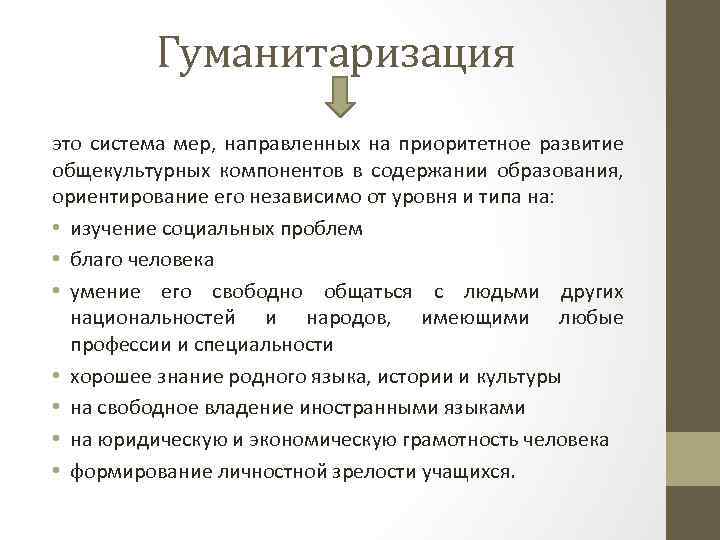 Гуманитаризация

это система мер, направленных на приоритетное развитие общекультурных компонентов в содержании образования, ориентирование его независимо от уровня и типа на:

• изучение социальных проблем
• благо человека
• умение его свободно общаться с людьми других национальностей и народов, имеющими любые профессии и специальности
• хорошее знание родного языка, истории и культуры
• на свободное владение иностранными языками
• на юридическую и экономическую грамотность человека
• формирование личностной зрелости учащихся.